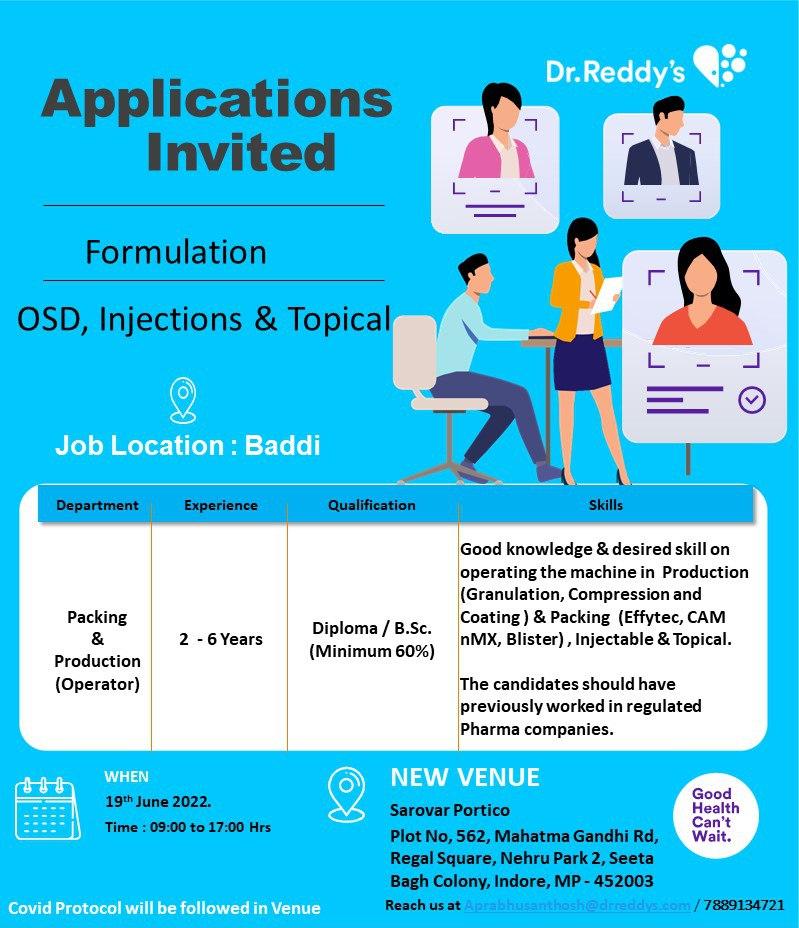 Dr.Reddy's

Applications Invited

Formulation

OSD, Injections & Topical

Job Location : Baddi

| Department | Experience | Qualification | Skills |
|---|---|---|---|
| Packing & Production (Operator) | 2 - 6 Years | Diploma / B.Sc. (Minimum 60%) | Good knowledge & desired skill on operating the machine in Production (Granulation, Compression and Coating ) & Packing (Effytec, CAM nMX, Blister) , Injectable & Topical. The candidates should have previously worked in regulated Pharma companies. |

WHEN
19th June 2022.
Time : 09:00 to 17:00 Hrs

NEW VENUE
Sarovar Portico
Plot No, 562, Mahatma Gandhi Rd, Regal Square, Nehru Park 2, Seeta Bagh Colony, Indore, MP - 452003

Good Health Can't Wait.

Covid Protocol will be followed in Venue

Reach us at Aprabhusanthosh@drreddys.com / 7889134721